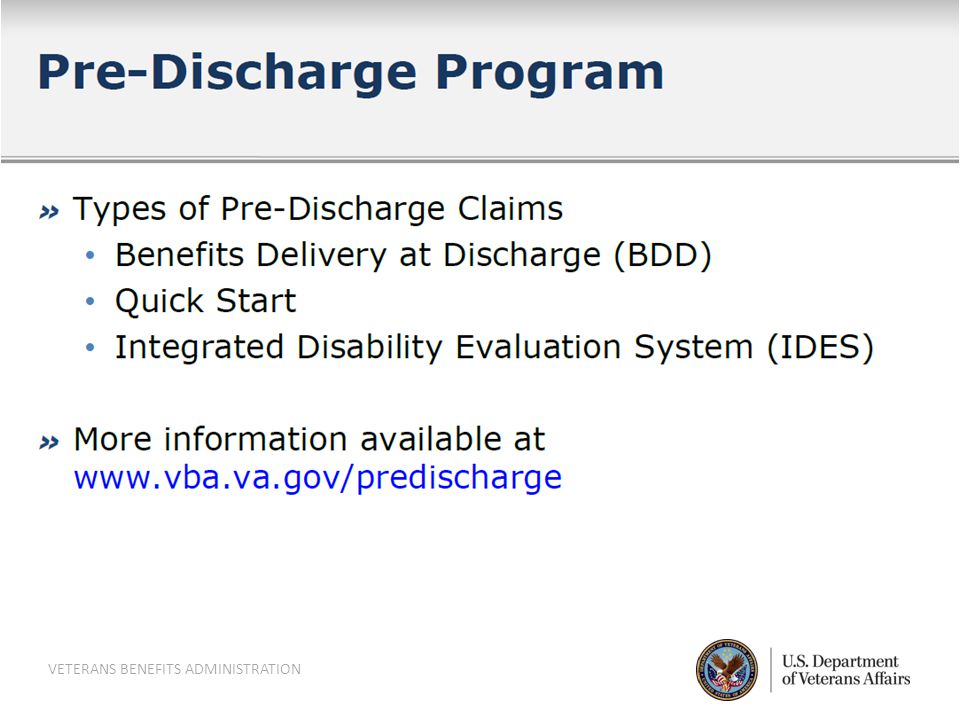 Pre-Discharge Program

» Types of Pre-Discharge Claims
• Benefits Delivery at Discharge (BDD)
• Quick Start
• Integrated Disability Evaluation System (IDES)

» More information available at www.vba.va.gov/predischarge

VETERANS BENEFITS ADMINISTRATION

U.S. Department of Veterans Affairs